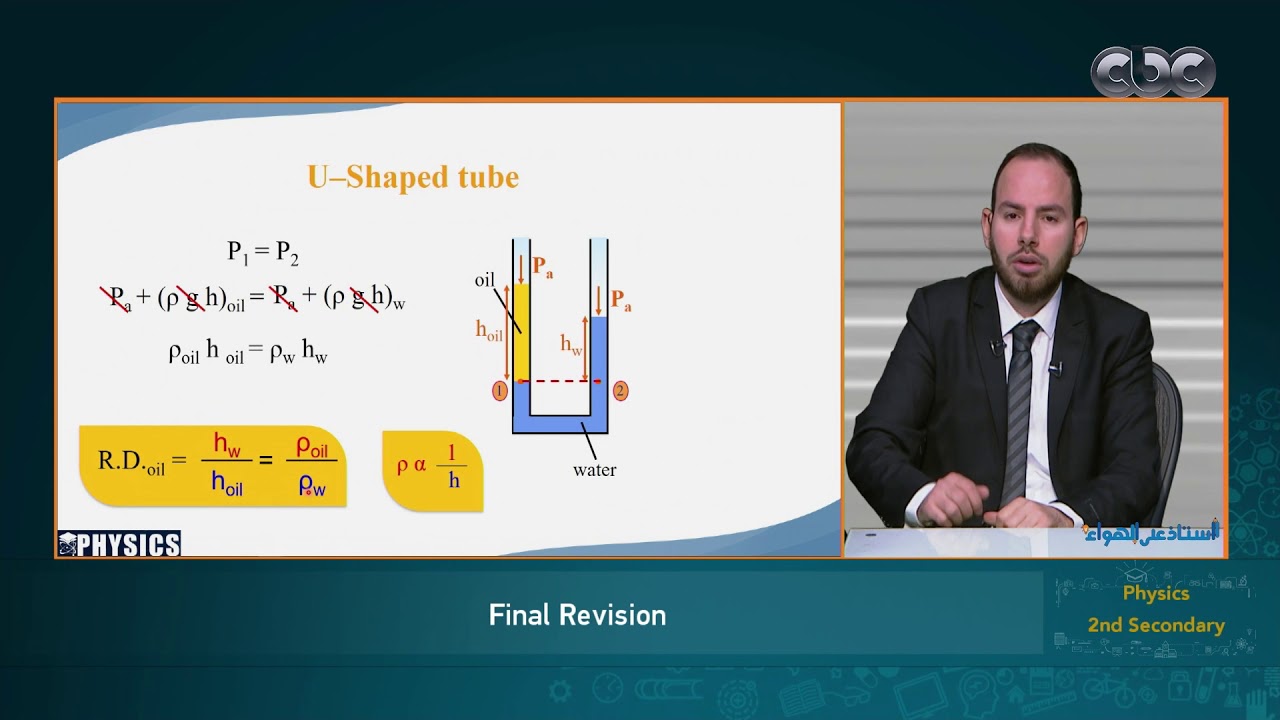 cbc

U–Shaped tube

$P_1 = P_2$

$P_a + (\rho g h)_{oil} = P_a + (\rho g h)_w$

$\rho_{oil} h_{oil} = \rho_w h_w$

$R.D._{oil} = \frac{h_w}{h_{oil}} = \frac{\rho_{oil}}{\rho_w}$

$\rho \alpha \frac{1}{h}$

oil

$P_a$

$P_a$

$h_{oil}$

$h_w$

1

2

water

PHYSICS

أستاذ على الهواء

Final Revision

Physics

2nd Secondary